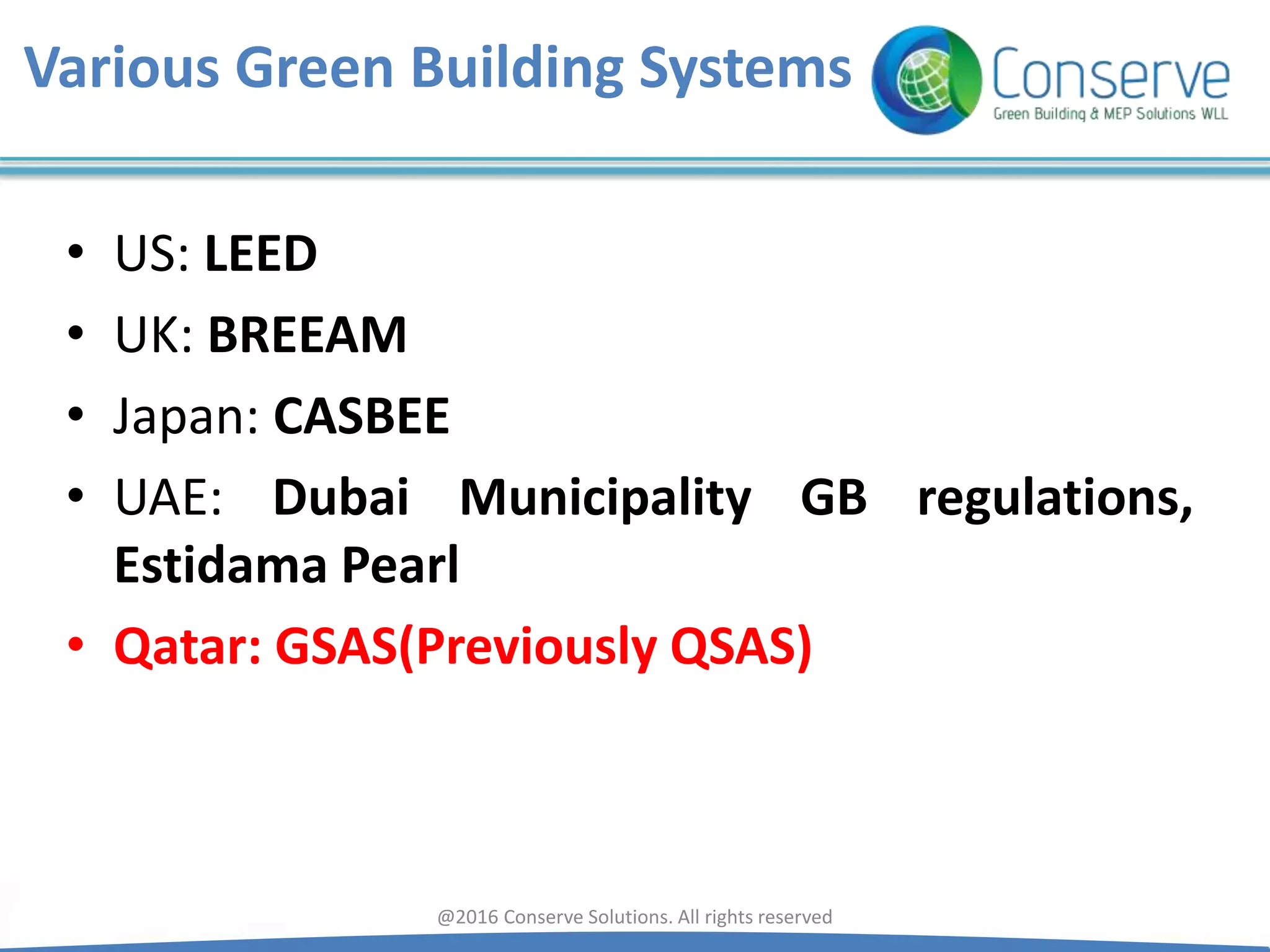 Various Green Building Systems

Conserve
Green Building & MEP Solutions WLL

• US: LEED
• UK: BREEAM
• Japan: CASBEE
• UAE: Dubai Municipality GB regulations, Estidama Pearl
• Qatar: GSAS(Previously QSAS)

@2016 Conserve Solutions. All rights reserved